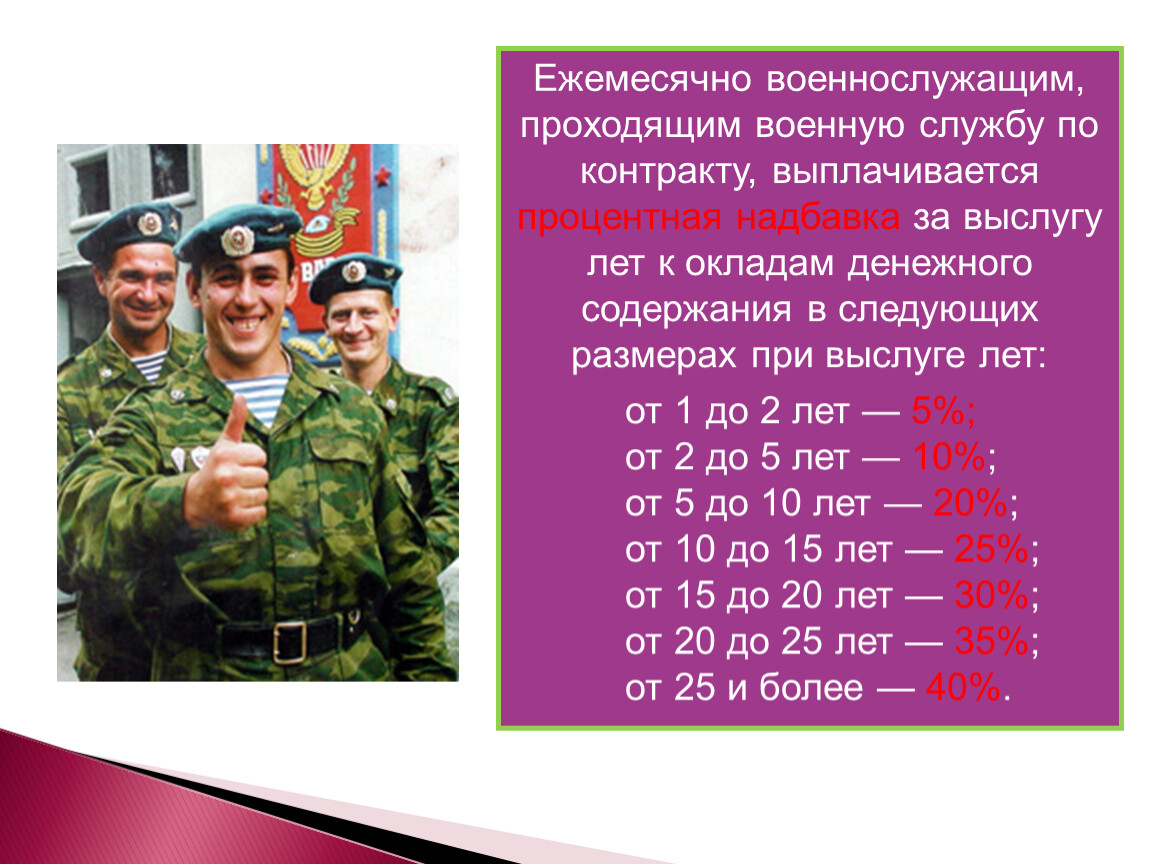 Ежемесячно военнослужащим, проходящим военную службу по контракту, выплачивается процентная надбавка за выслугу лет к окладам денежного содержания в следующих размерах при выслуге лет:

от 1 до 2 лет — 5%;
от 2 до 5 лет — 10%;
от 5 до 10 лет — 20%;
от 10 до 15 лет — 25%;
от 15 до 20 лет — 30%;
от 20 до 25 лет — 35%;
от 25 и более — 40%.